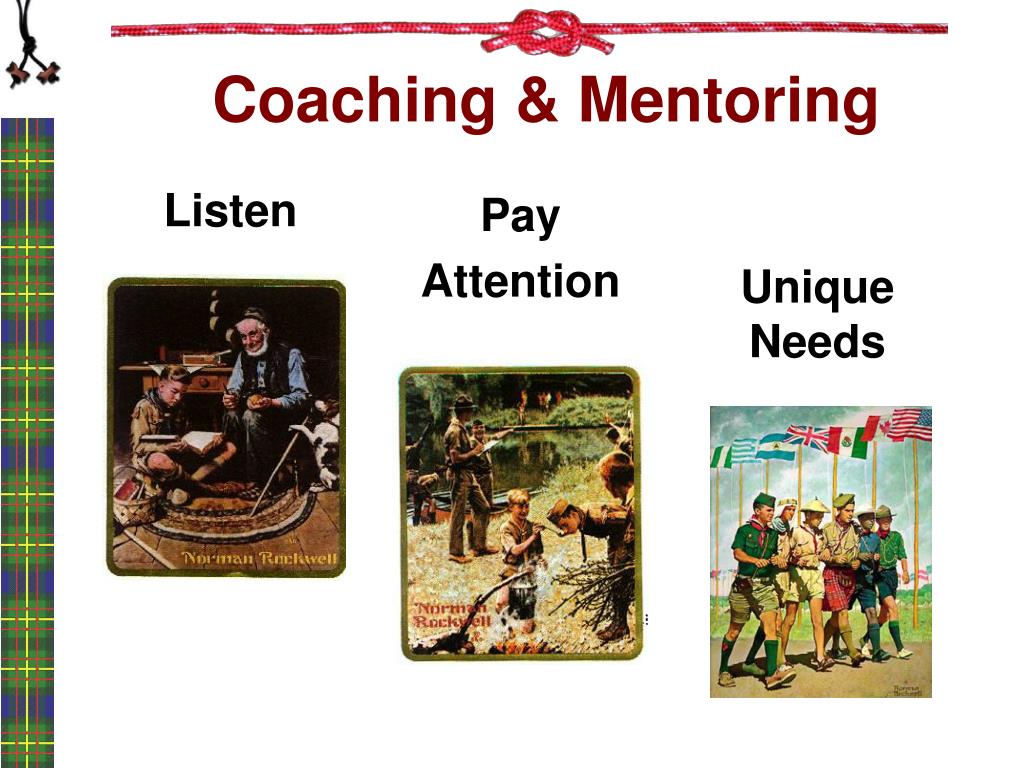 Coaching & Mentoring

Listen

Norman Rockwell

Pay Attention

Norman Rockwell

Unique Needs

Norman Rockwell